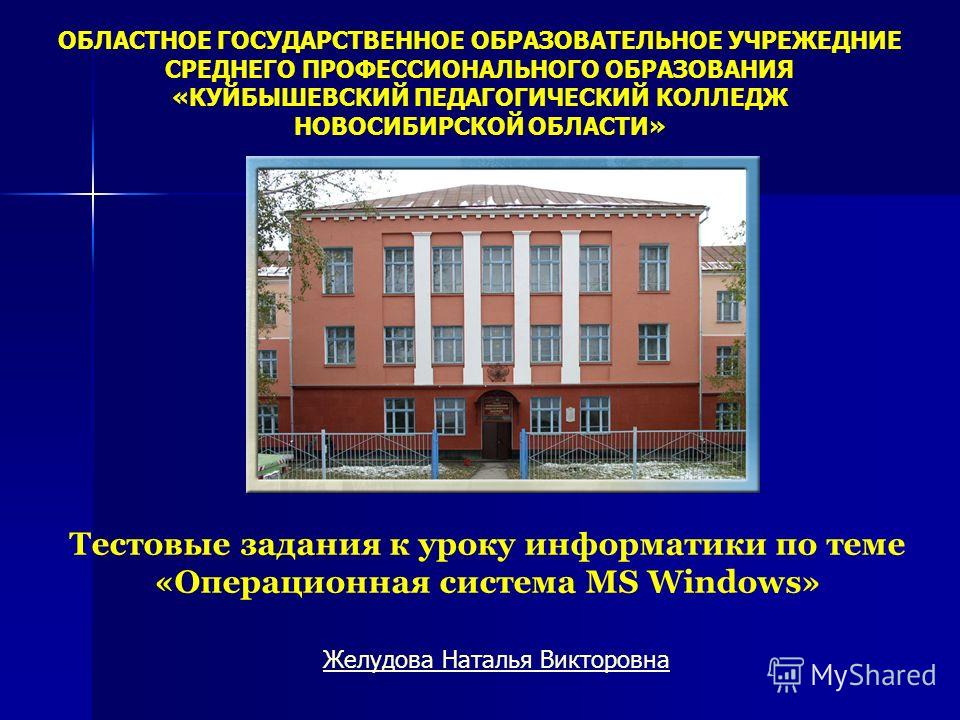 ОБЛАСТНОЕ ГОСУДАРСТВЕННОЕ ОБРАЗОВАТЕЛЬНОЕ УЧРЕЖЕДНИЕ СРЕДНЕГО ПРОФЕССИОНАЛЬНОГО ОБРАЗОВАНИЯ «КУЙБЫШЕВСКИЙ ПЕДАГОГИЧЕСКИЙ КОЛЛЕДЖ НОВОСИБИРСКОЙ ОБЛАСТИ»

Тестовые задания к уроку информатики по теме «Операционная система MS Windows»

Желудова Наталья Викторовна

MyShared